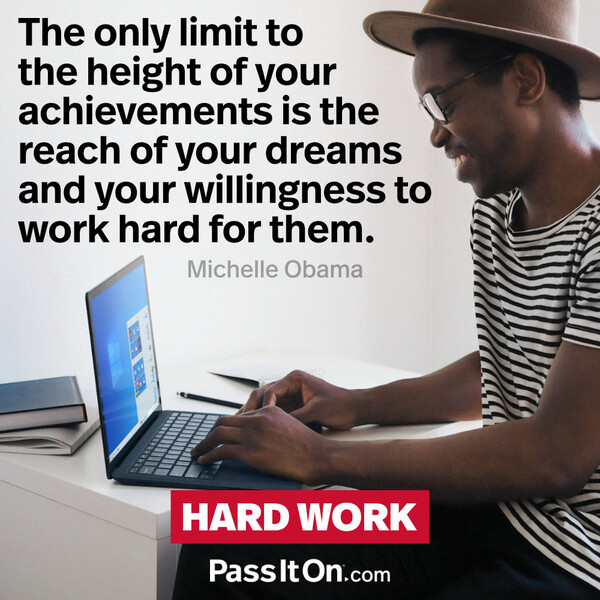 The only limit to the height of your achievements is the reach of your dreams and your willingness to work hard for them.

Michelle Obama

HARD WORK

PassItOn.com